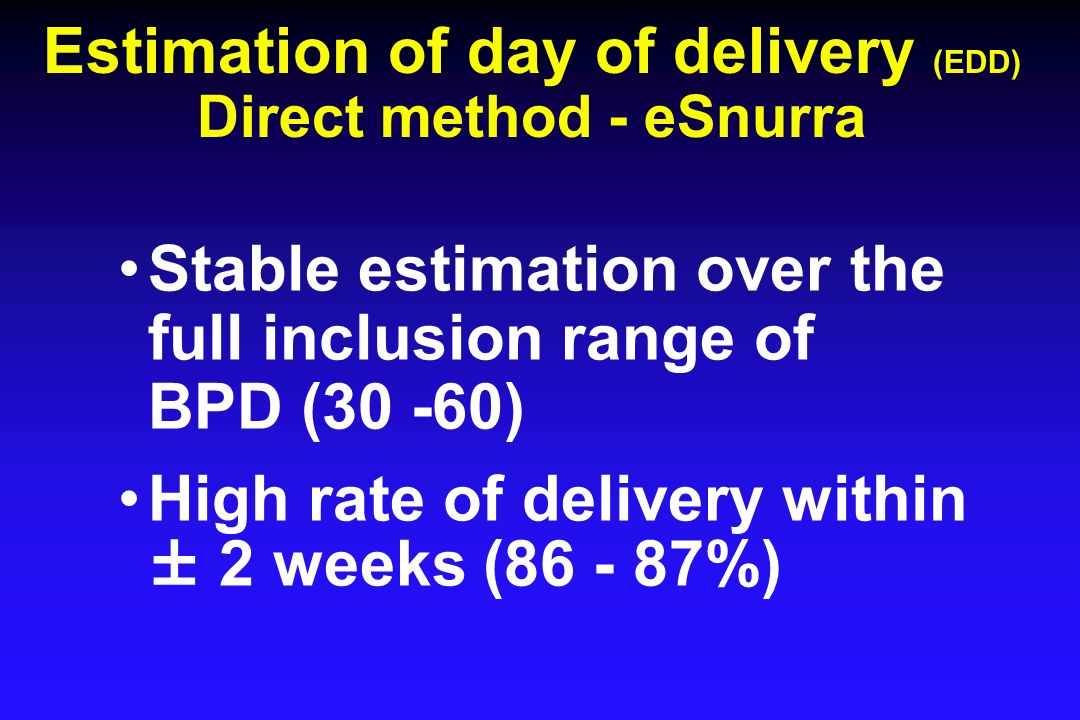 Estimation of day of delivery (EDD)
Direct method - eSnurra

• Stable estimation over the full inclusion range of BPD (30 -60)

• High rate of delivery within ± 2 weeks (86 - 87%)